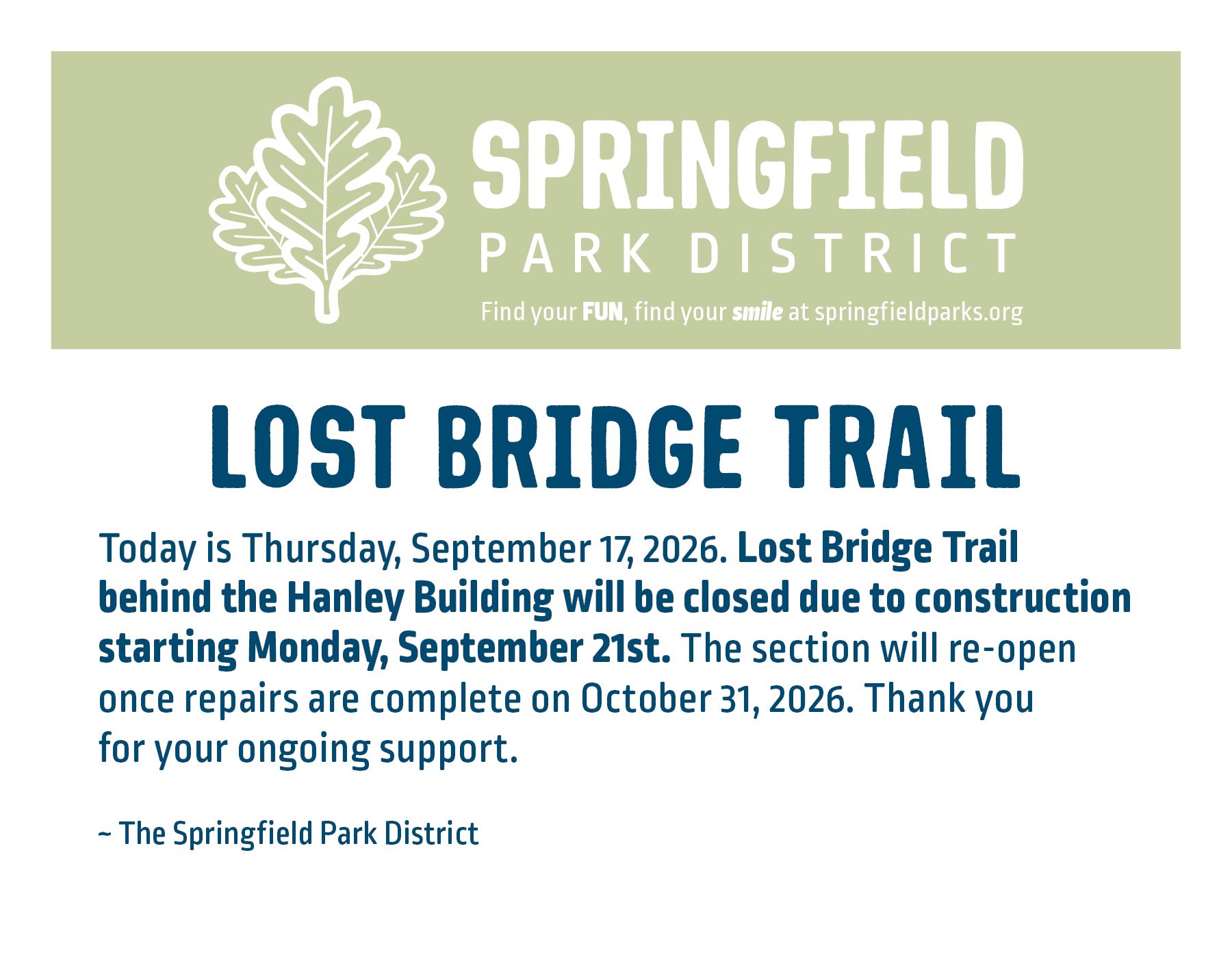 SPRINGFIELD
PARK DISTRICT

Find your FUN, find your smile at springfieldparks.org

LOST BRIDGE TRAIL

Today is Thursday, September 17, 2026. Lost Bridge Trail behind the Hanley Building will be closed due to construction starting Monday, September 21st. The section will re-open once repairs are complete on October 31, 2026. Thank you for your ongoing support.

~ The Springfield Park District